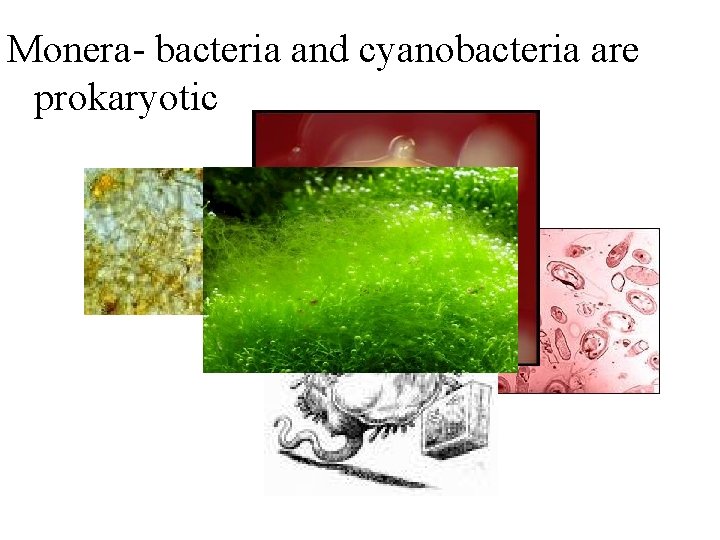 Monera- bacteria and cyanobacteria are prokaryotic